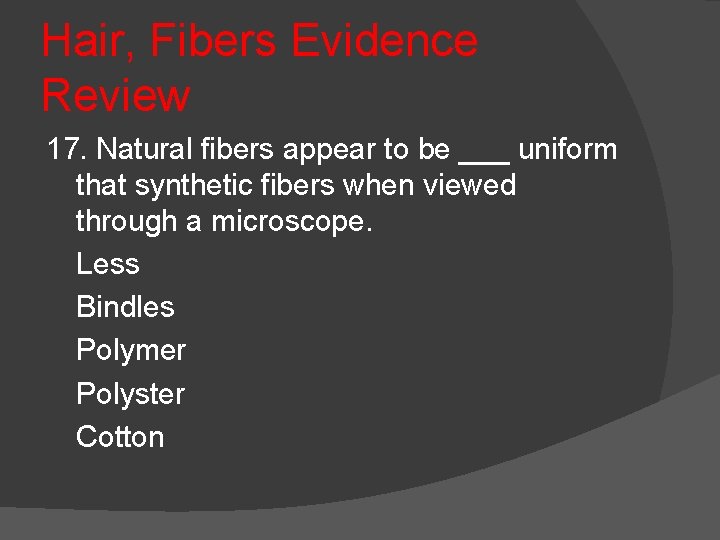 Hair, Fibers Evidence Review

17. Natural fibers appear to be ___ uniform that synthetic fibers when viewed through a microscope.

Less

Bindles

Polymer

Polyster

Cotton